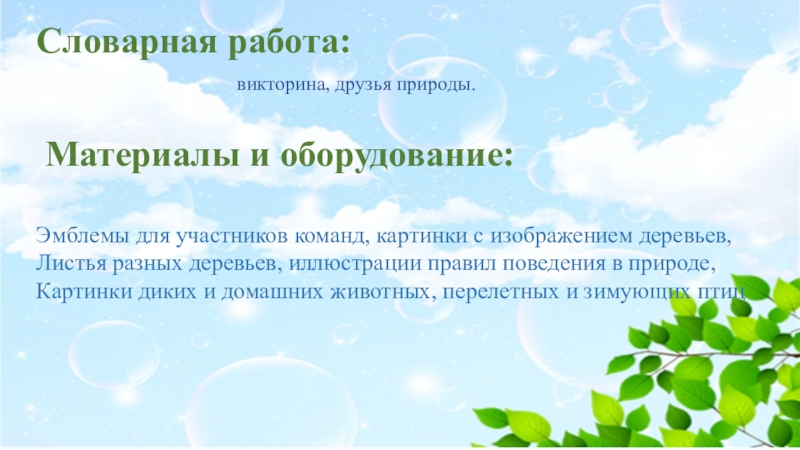 Словарная работа:

викторина, друзья природы.

Материалы и оборудование:

Эмблемы для участников команд, картинки с изображением деревьев, Листья разных деревьев, иллюстрации правил поведения в природе, Картинки диких и домашних животных, перелетных и зимующих птиц